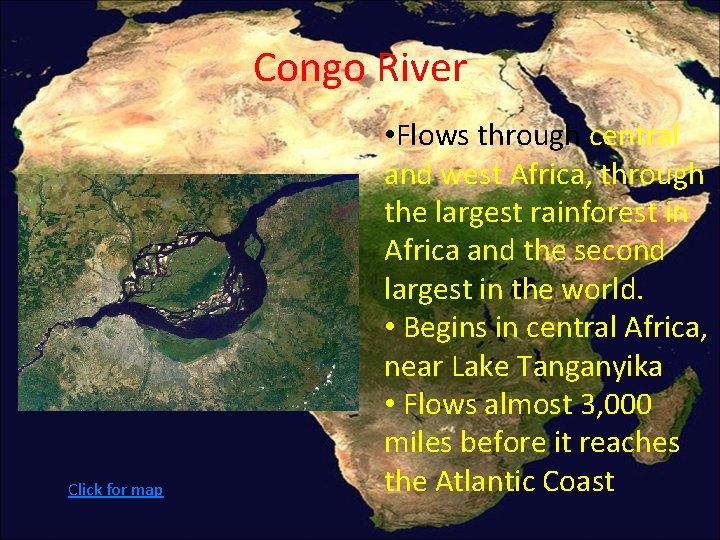 Congo River

•Flows through central and west Africa, through the largest rainforest in Africa and the second largest in the world.
• Begins in central Africa, near Lake Tanganyika
• Flows almost 3,000 miles before it reaches the Atlantic Coast

Click for map